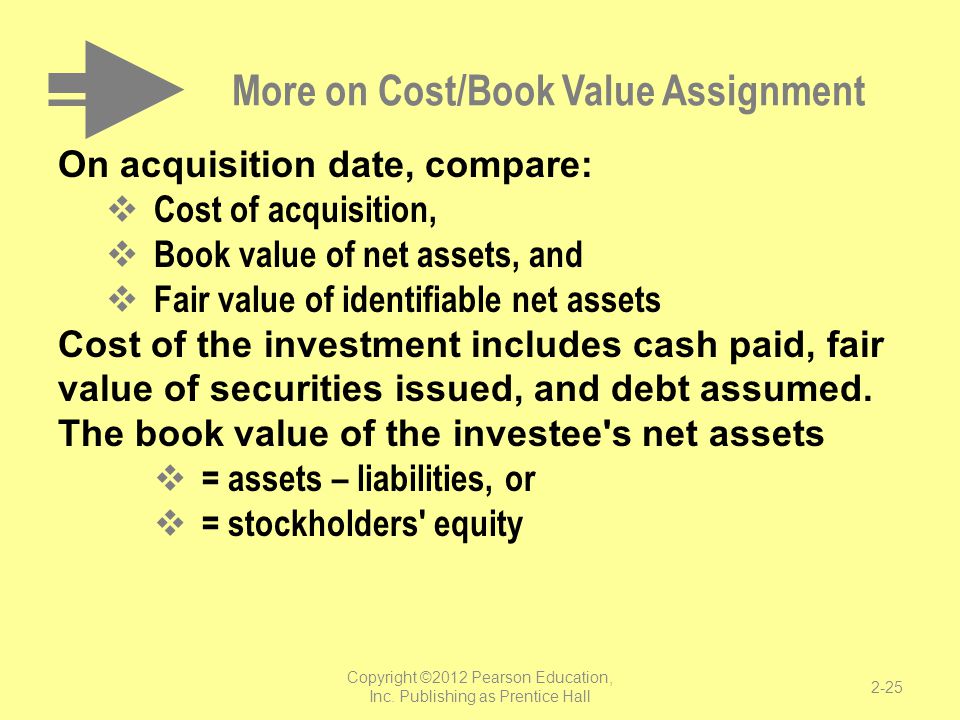 More on Cost/Book Value Assignment

On acquisition date, compare:

❖ Cost of acquisition,
❖ Book value of net assets, and
❖ Fair value of identifiable net assets

Cost of the investment includes cash paid, fair value of securities issued, and debt assumed.

The book value of the investee's net assets

❖ = assets – liabilities, or
❖ = stockholders' equity

Copyright ©2012 Pearson Education, Inc. Publishing as Prentice Hall

2-25